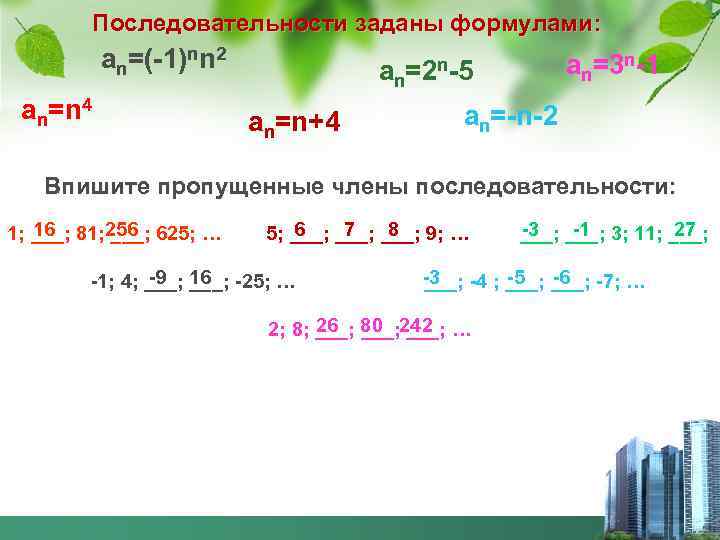 Последовательности заданы формулами:

$a_n=(-1)^n n^2$

$a_n=2^n-5$

$a_n=3^n-1$

$a_n=n^4$

$a_n=n+4$

$a_n=-n-2$

Впишите пропущенные члены последовательности:

1; 16; 81; 256; 625; …

5; 6; 7; 8; 9; …

-3; -1; 3; 11; 27;

-1; 4; -9; 16; -25; …

-3; -4; -5; -6; -7; …

2; 8; 26; 80; 242; …